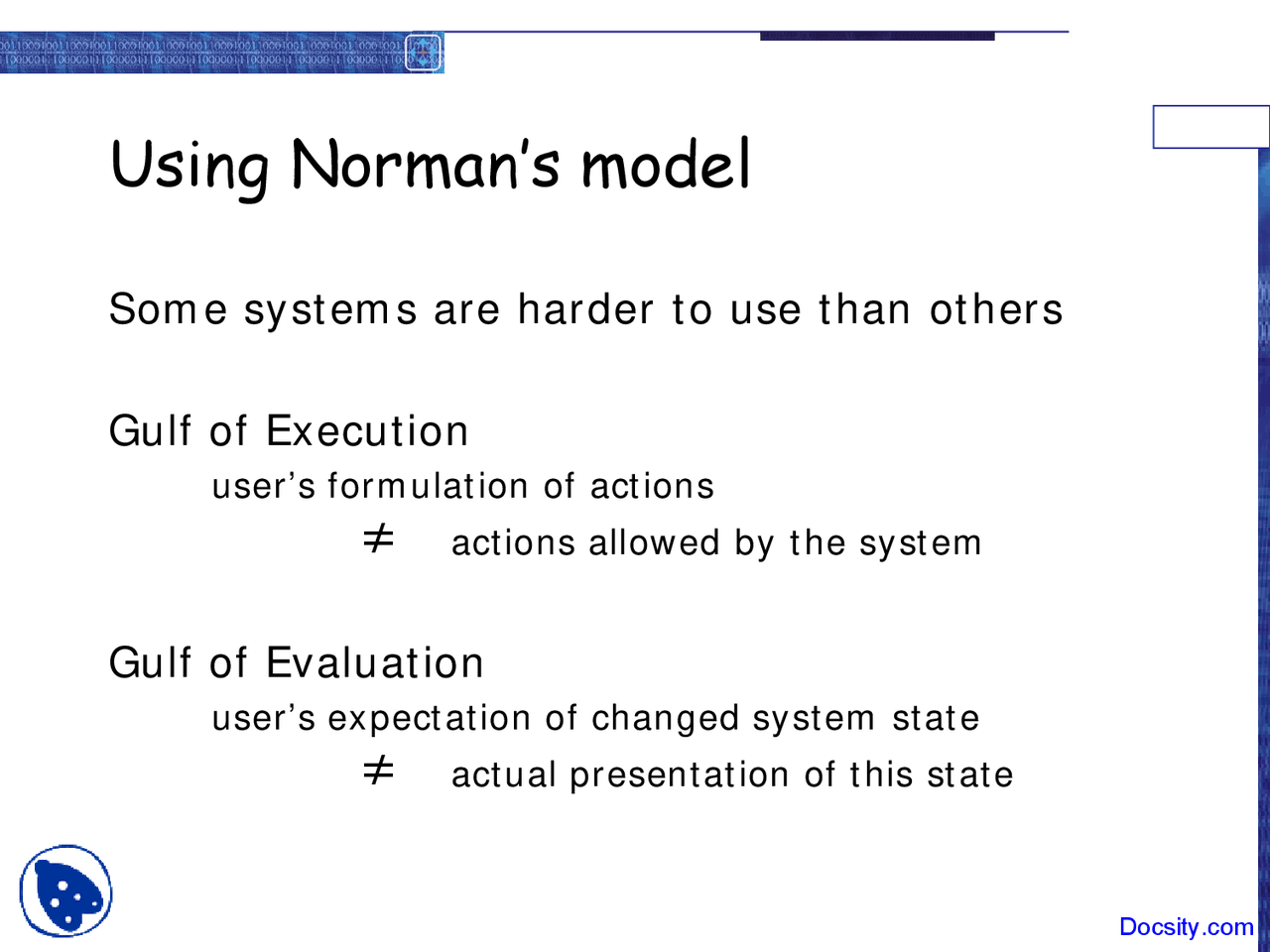 Using Norman's model

Some systems are harder to use than others

Gulf of Execution

user's formulation of actions

$\neq$ actions allowed by the system

Gulf of Evaluation

user's expectation of changed system state

$\neq$ actual presentation of this state

Docsity.com